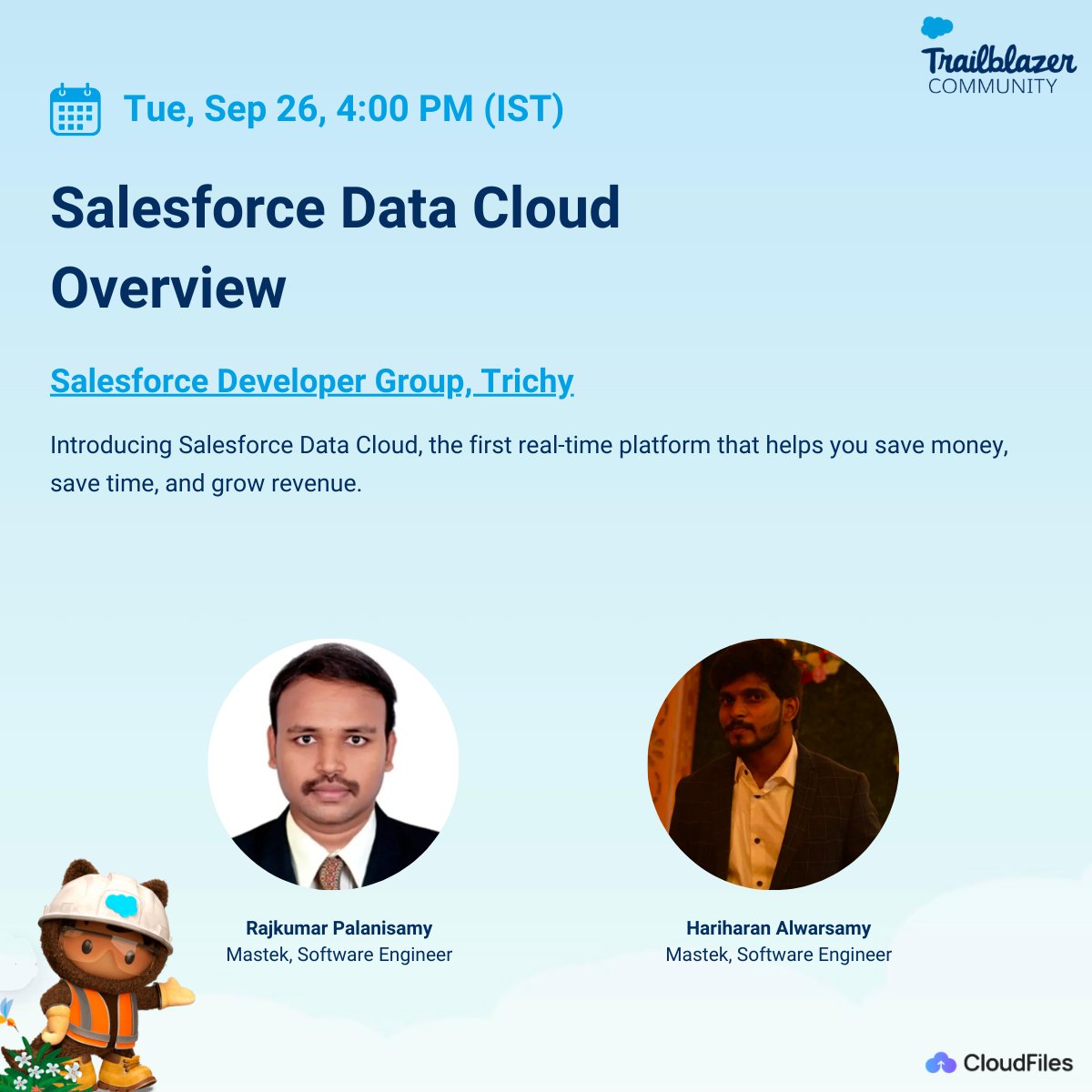 Trailblazer
COMMUNITY

Tue, Sep 26, 4:00 PM (IST)

Salesforce Data Cloud Overview

Salesforce Developer Group, Trichy

Introducing Salesforce Data Cloud, the first real-time platform that helps you save money, save time, and grow revenue.

Rajkumar Palanisamy
Mastek, Software Engineer

Hariharan Alwarsamy
Mastek, Software Engineer

CloudFiles